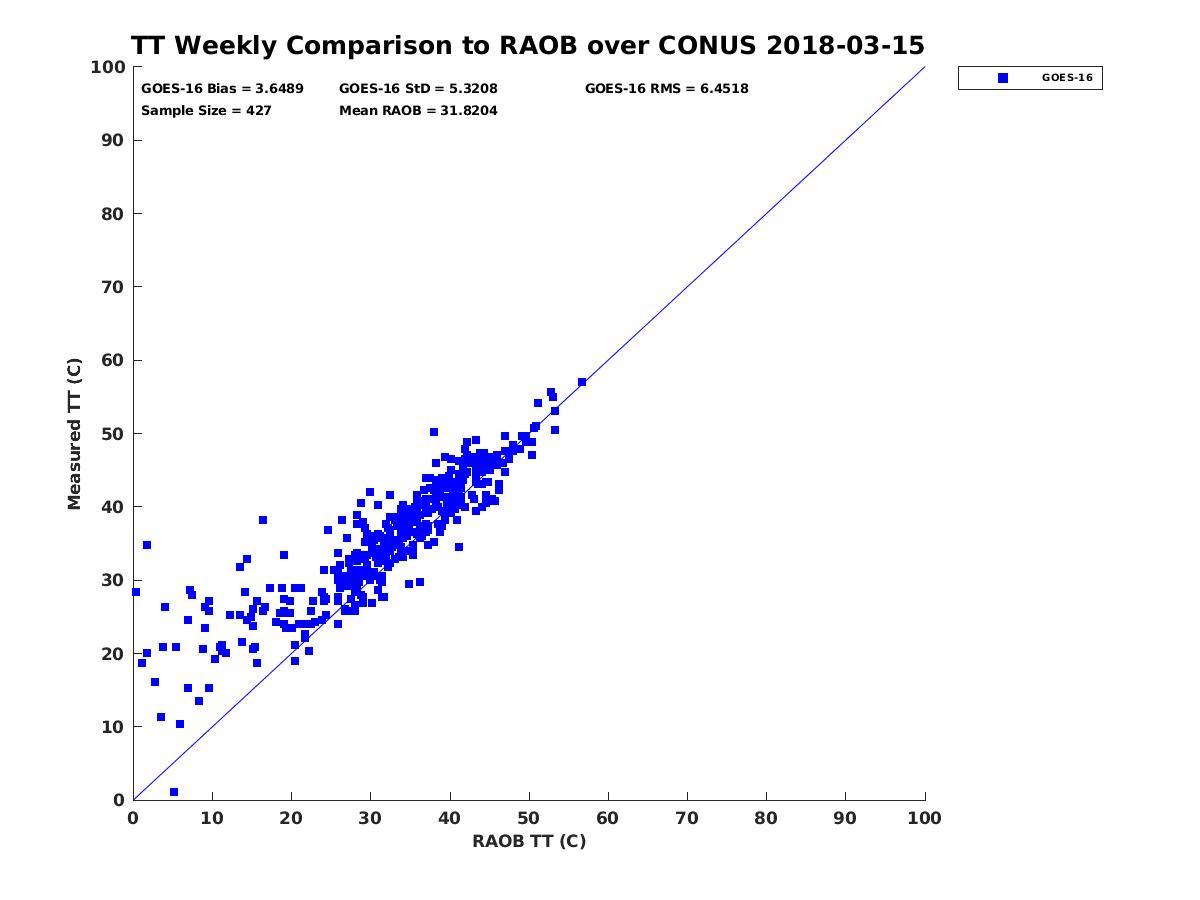 TT Weekly Comparison to RAOB over CONUS 2018-03-15

GOES-16 Bias = 3.6489
GOES-16 StD = 5.3208
GOES-16 RMS = 6.4518
Sample Size = 427
Mean RAOB = 31.8204

GOES-16

Measured TT (C)

100
90
80
70
60
50
40
30
20
10
0

0 10 20 30 40 50 60 70 80 90 100

RAOB TT (C)